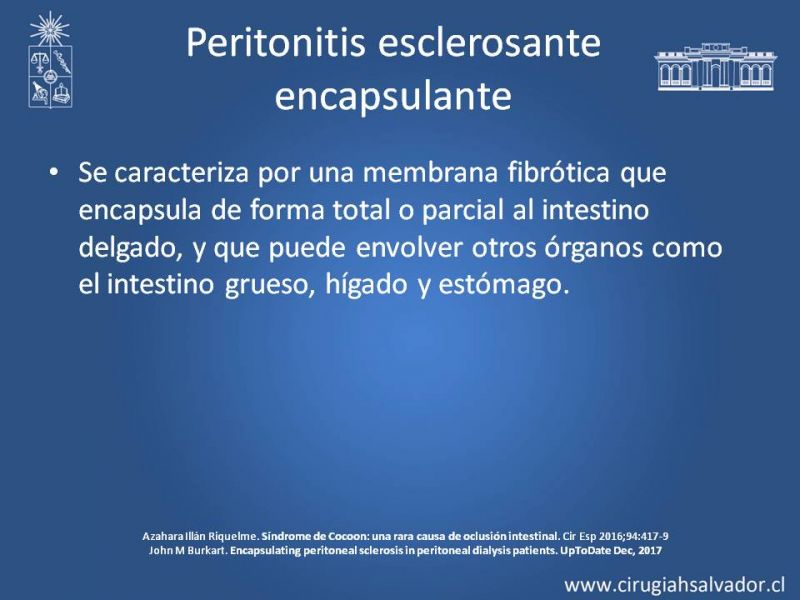 Peritonitis esclerosante encapsulante

• Se caracteriza por una membrana fibrótica que encapsula de forma total o parcial al intestino delgado, y que puede envolver otros órganos como el intestino grueso, hígado y estómago.

Azahara Illán Riquelme. Síndrome de Cocoon: una rara causa de oclusión intestinal. Cir Esp 2016;94:417-9
John M Burkart. Encapsulating peritoneal sclerosis in peritoneal dialysis patients. UpToDate Dec, 2017

www.cirugiahsalvador.cl